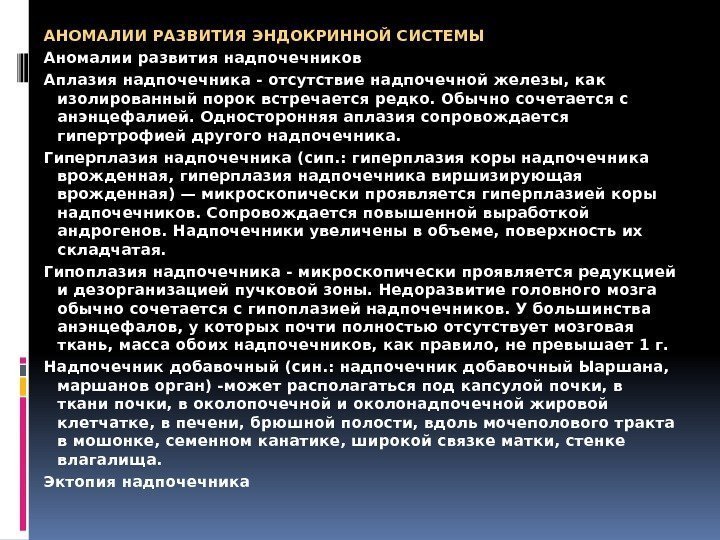 АНОМАЛИИ РАЗВИТИЯ ЭНДОКРИННОЙ СИСТЕМЫ

Аномалии развития надпочечников

Аплазия надпочечника - отсутствие надпочечной железы, как изолированный порок встречается редко. Обычно сочетается с анэнцефалией. Односторонняя аплазия сопровождается гипертрофией другого надпочечника.

Гиперплазия надпочечника (сип.: гиперплазия коры надпочечника врожденная, гиперплазия надпочечника виршизирующая врожденная) — микроскопически проявляется гиперплазией коры надпочечников. Сопровождается повышенной выработкой андрогенов. Надпочечники увеличены в объеме, поверхность их складчатая.

Гипоплазия надпочечника - микроскопически проявляется редукцией и дезорганизацией пучковой зоны. Недоразвитие головного мозга обычно сочетается с гипоплазией надпочечников. У большинства анэнцефалов, у которых почти полностью отсутствует мозговая ткань, масса обоих надпочечников, как правило, не превышает 1 г.

Надпочечник добавочный (син.: надпочечник добавочный Ыаршана, маршанов орган) -может располагаться под капсулой почки, в ткани почки, в околопочечной и околонадпочечной жировой клетчатке, в печени, брюшной полости, вдоль мочеполового тракта в мошонке, семенном канатике, широкой связке матки, стенке влагалища.

Эктопия надпочечника